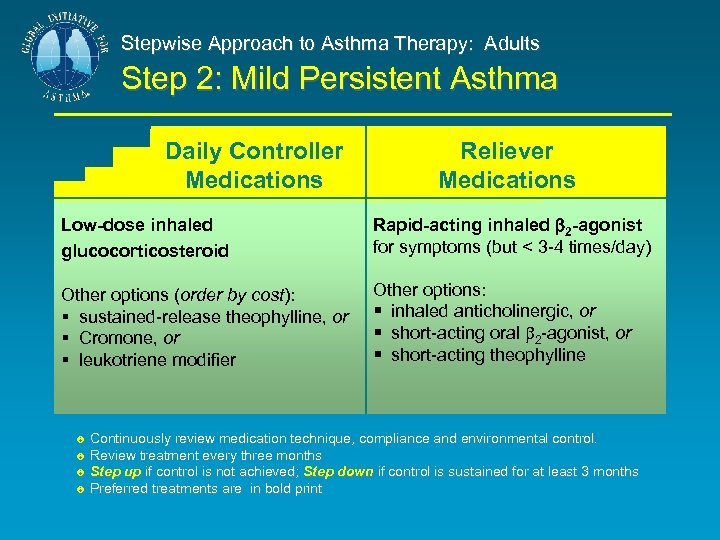 GLOBAL INITIATIVE FOR ASTHMA

Stepwise Approach to Asthma Therapy: Adults

Step 2: Mild Persistent Asthma

| Daily Controller Medications | Reliever Medications |
|---|---|
| Low-dose inhaled glucocorticosteroid<br><br>Other options (order by cost):<br>▪ sustained-release theophylline, or<br>▪ Cromone, or<br>▪ leukotriene modifier | Rapid-acting inhaled $\beta_2$-agonist for symptoms (but < 3-4 times/day)<br><br>Other options:<br>▪ inhaled anticholinergic, or<br>▪ short-acting oral $\beta_2$-agonist, or<br>▪ short-acting theophylline |

Continuously review medication technique, compliance and environmental control.
Review treatment every three months
Step up if control is not achieved; Step down if control is sustained for at least 3 months
Preferred treatments are in bold print